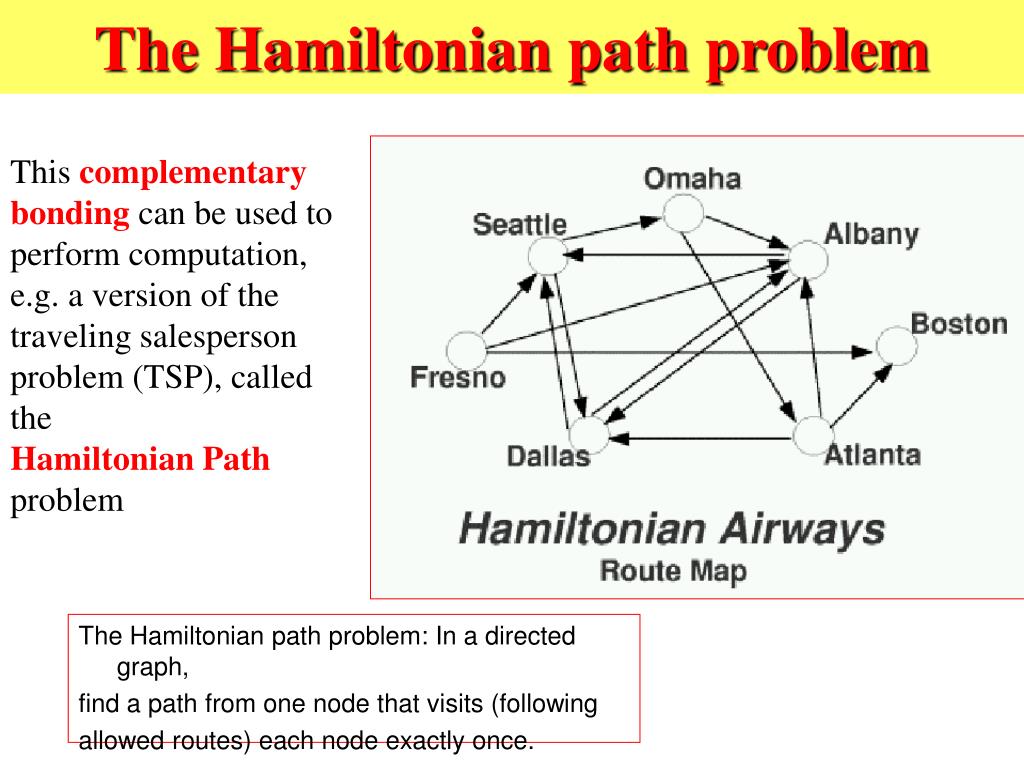 The Hamiltonian path problem

This complementary bonding can be used to perform computation, e.g. a version of the traveling salesperson problem (TSP), called the
Hamiltonian Path problem

Omaha
Seattle
Albany
Boston
Fresno
Dallas
Atlanta

Hamiltonian Airways
Route Map

The Hamiltonian path problem: In a directed graph,
find a path from one node that visits (following allowed routes) each node exactly once.